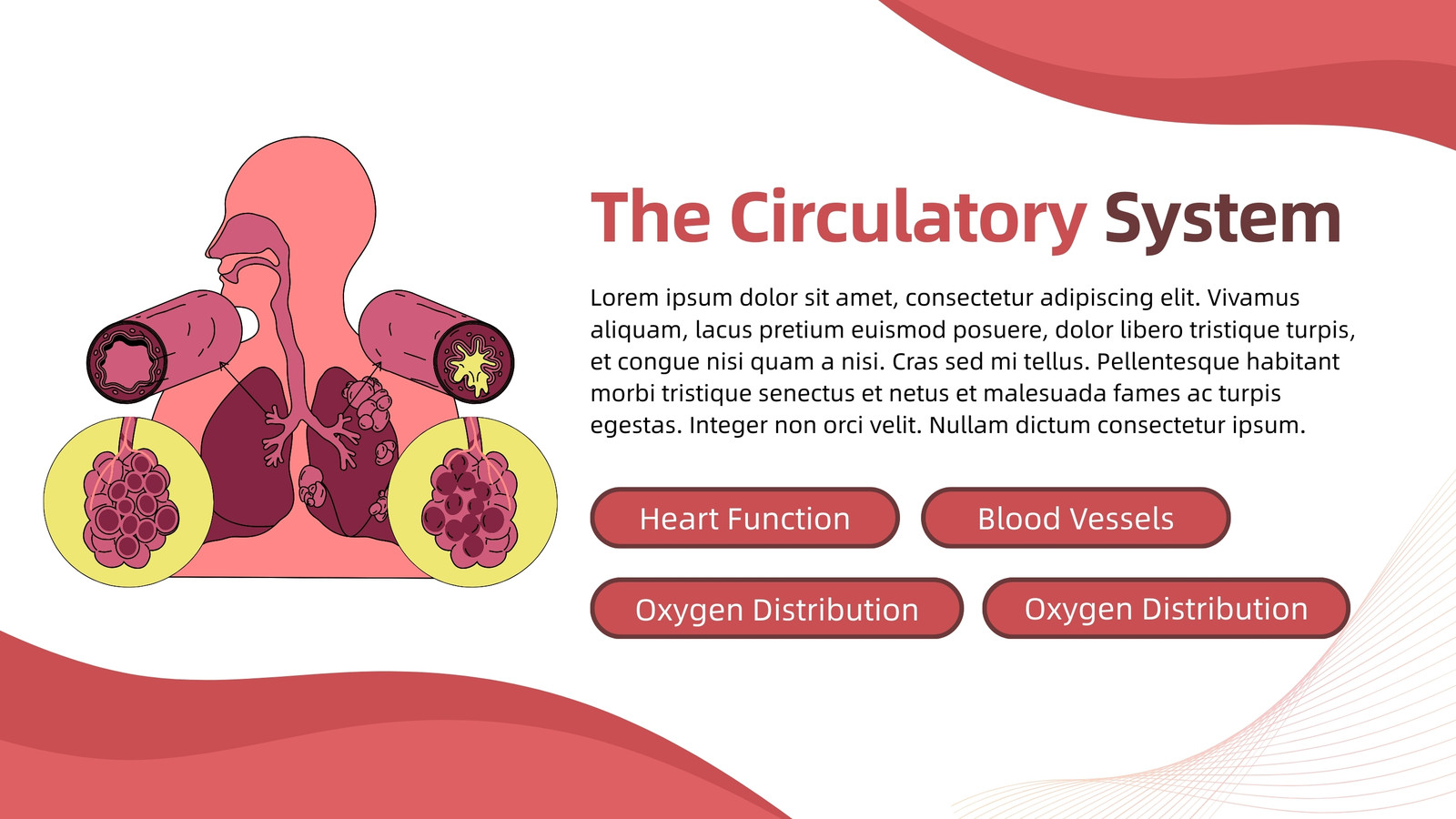 The Circulatory System

Lorem ipsum dolor sit amet, consectetur adipiscing elit. Vivamus aliquam, lacus pretium euismod posuere, dolor libero tristique turpis, et congue nisi quam a nisi. Cras sed mi tellus. Pellentesque habitant morbi tristique senectus et netus et malesuada fames ac turpis egestas. Integer non orci velit. Nullam dictum consectetur ipsum.

Heart Function

Blood Vessels

Oxygen Distribution

Oxygen Distribution